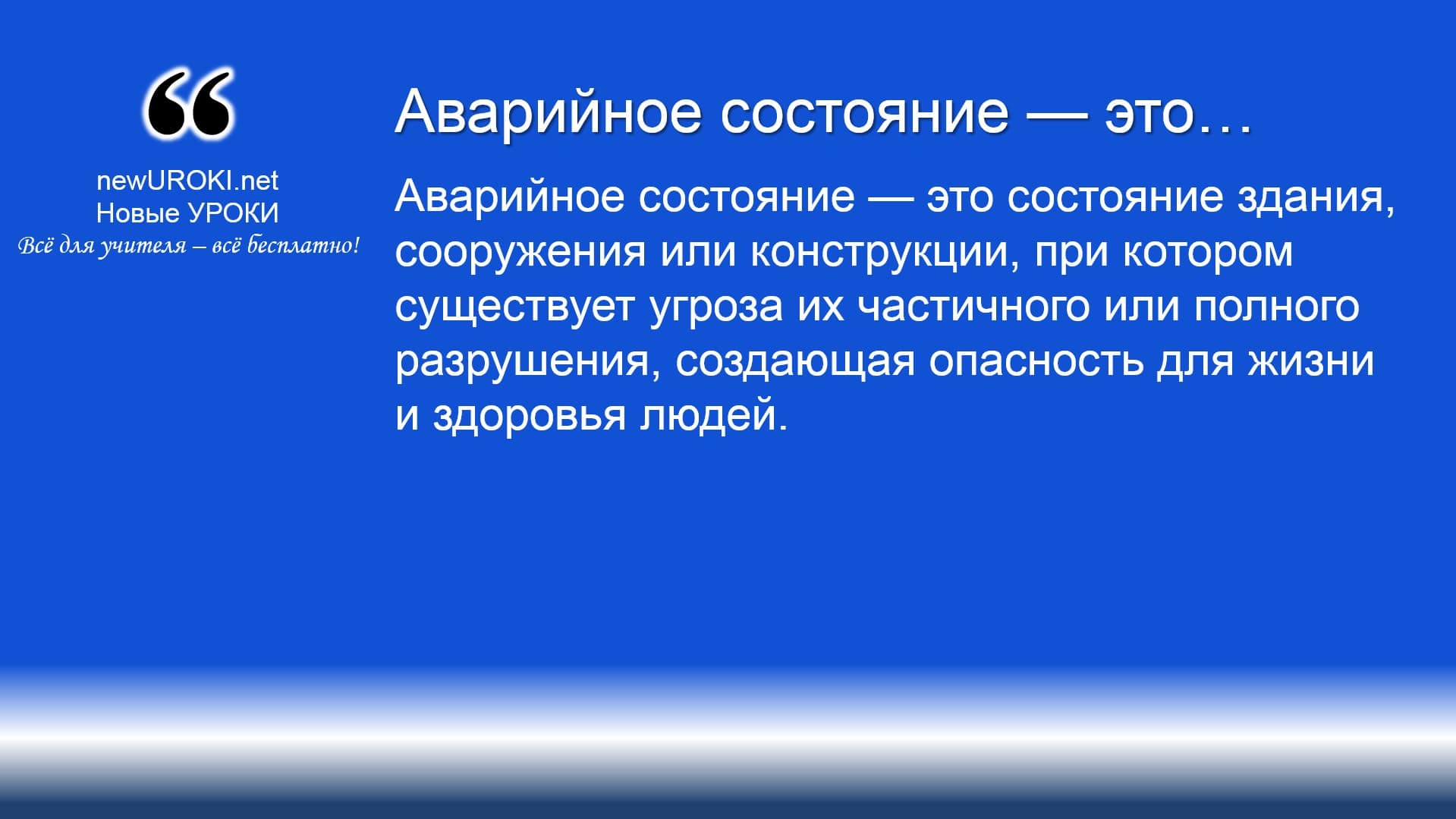 “

newUROKI.net
Новые УРОКИ
Всё для учителя – всё бесплатно!

Аварийное состояние — это…

Аварийное состояние — это состояние здания, сооружения или конструкции, при котором существует угроза их частичного или полного разрушения, создающая опасность для жизни и здоровья людей.